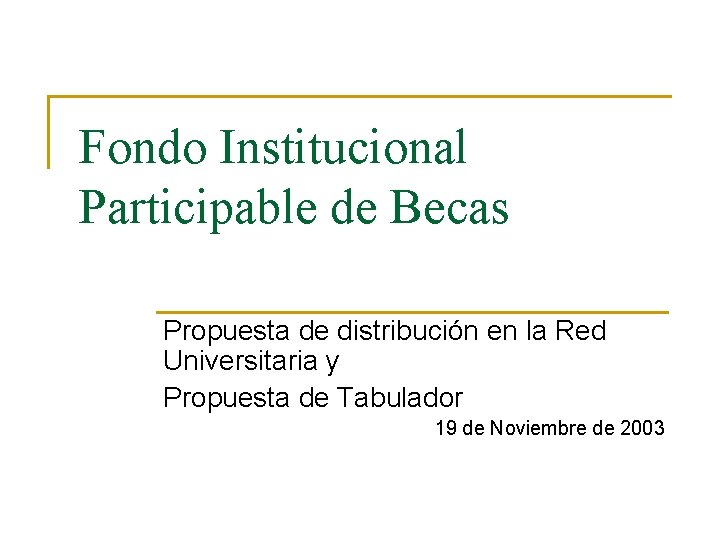 Fondo Institucional Participable de Becas

Propuesta de distribución en la Red Universitaria y

Propuesta de Tabulador

19 de Noviembre de 2003